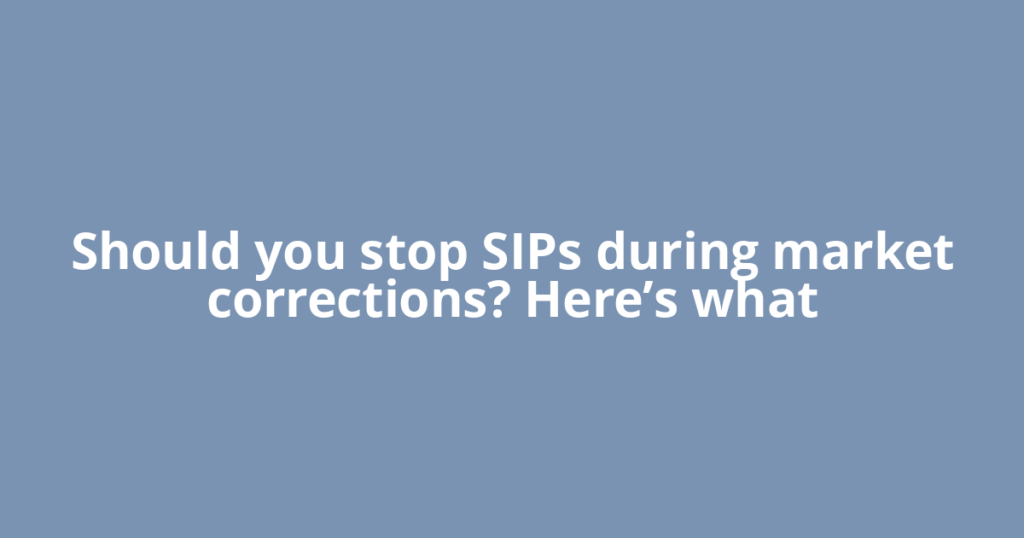 Should you stop SIPs during market corrections? Here’s what